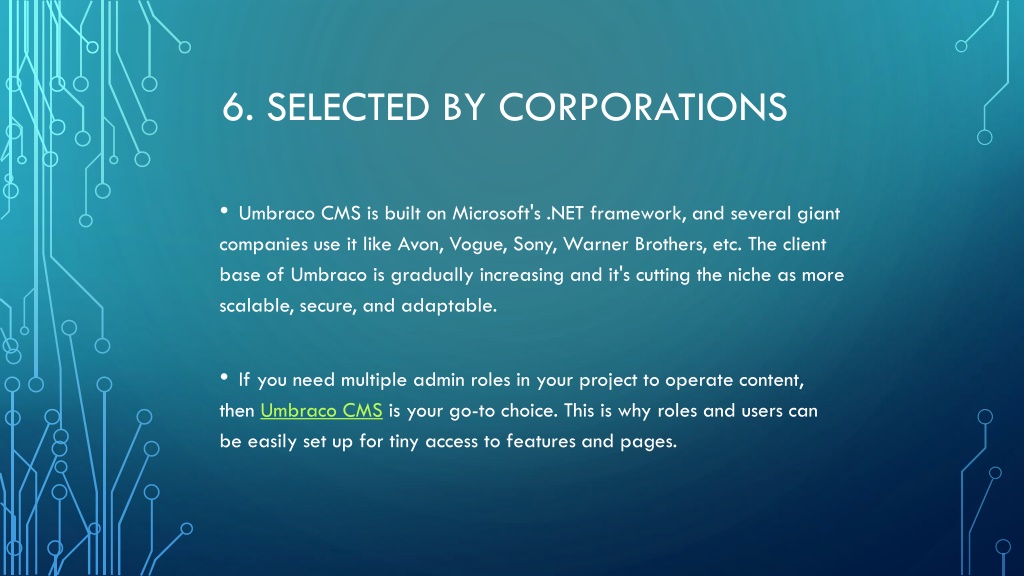 6. SELECTED BY CORPORATIONS

• Umbraco CMS is built on Microsoft's .NET framework, and several giant companies use it like Avon, Vogue, Sony, Warner Brothers, etc. The client base of Umbraco is gradually increasing and it's cutting the niche as more scalable, secure, and adaptable.

• If you need multiple admin roles in your project to operate content, then Umbraco CMS is your go-to choice. This is why roles and users can be easily set up for tiny access to features and pages.